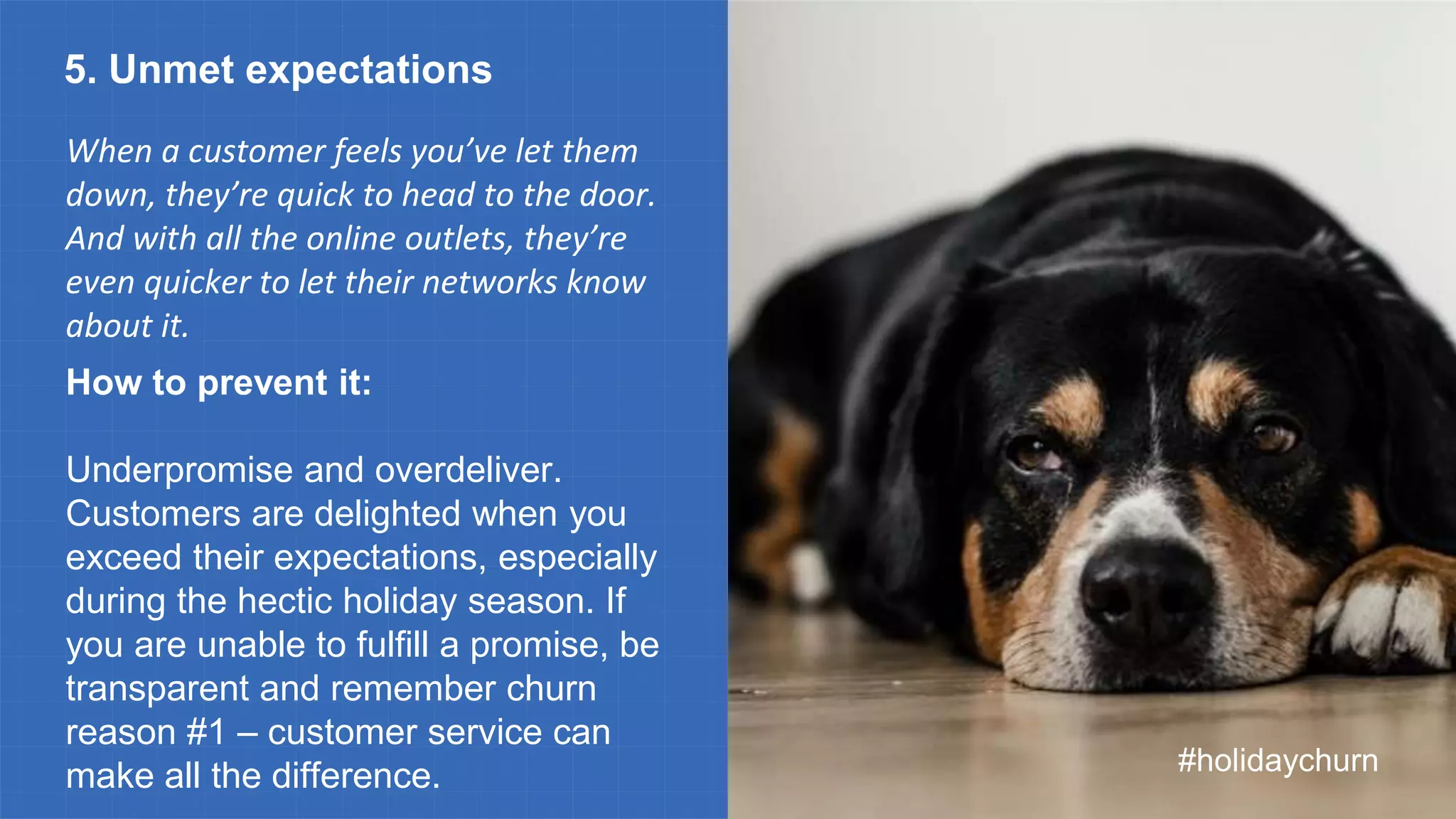 5. Unmet expectations

When a customer feels you've let them down, they're quick to head to the door. And with all the online outlets, they're even quicker to let their networks know about it.

How to prevent it:

Underpromise and overdeliver. Customers are delighted when you exceed their expectations, especially during the hectic holiday season. If you are unable to fulfill a promise, be transparent and remember churn reason #1 – customer service can make all the difference.

#holidaychurn